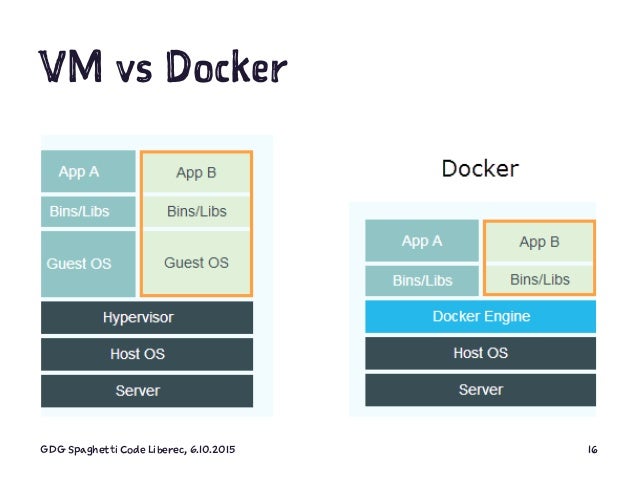 VM vs Docker

App A
Bins/Libs
Guest OS
App B
Bins/Libs
Guest OS
Hypervisor
Host OS
Server

Docker

App A
Bins/Libs
App B
Bins/Libs
Docker Engine
Host OS
Server

GDG Spaghetti Code Liberec, 6.10.2015

16